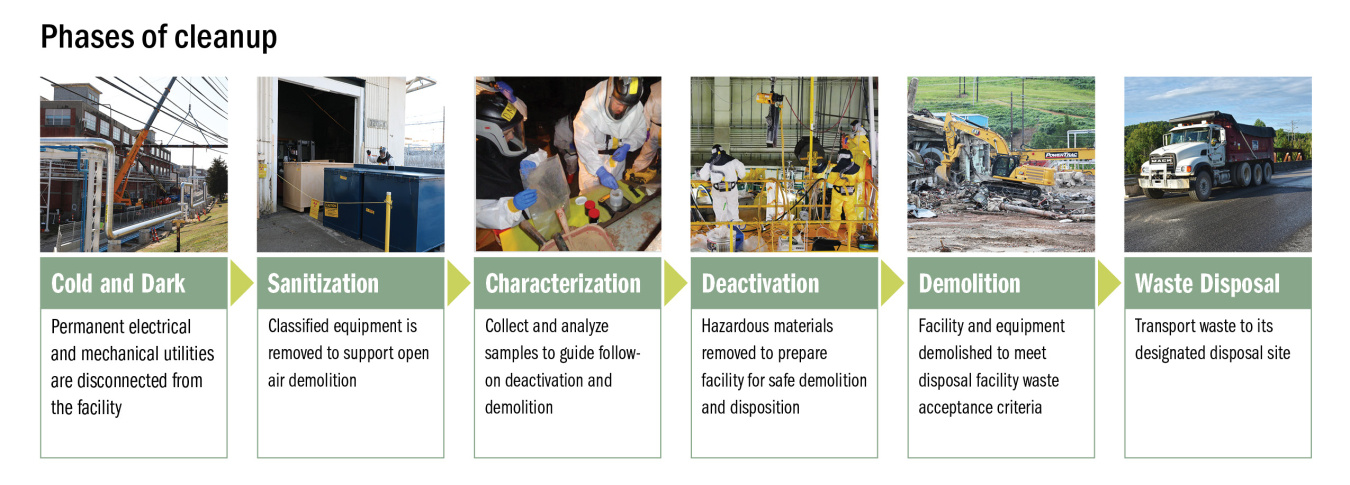 Phases of cleanup

Cold and Dark

Permanent electrical and mechanical utilities are disconnected from the facility

Sanitization

Classified equipment is removed to support open air demolition

Characterization

Collect and analyze samples to guide follow-on deactivation and demolition

Deactivation

Hazardous materials removed to prepare facility for safe demolition and disposition

Demolition

Facility and equipment demolished to meet disposal facility waste acceptance criteria

Waste Disposal

Transport waste to its designated disposal site